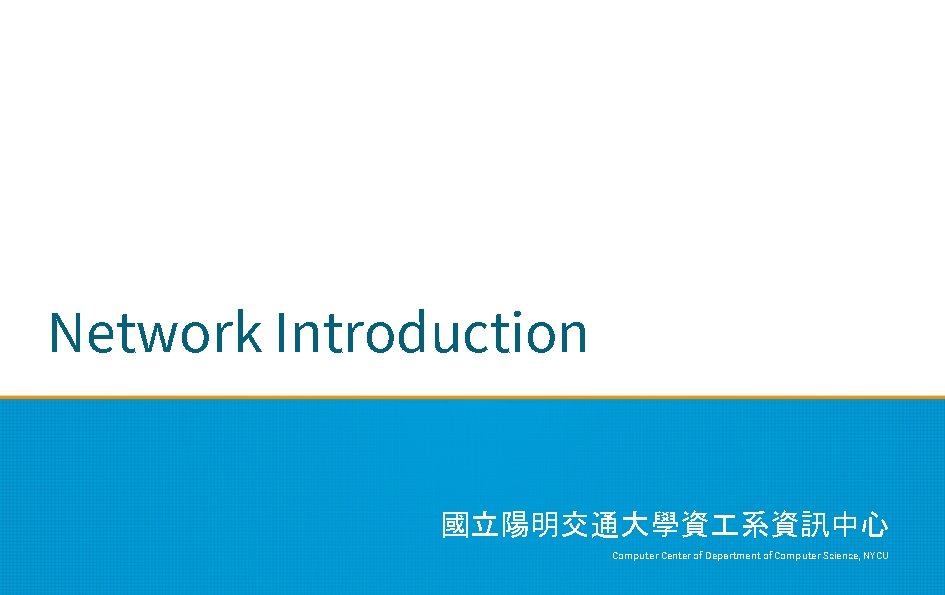 Network Introduction

國立陽明交通大學資工系資訊中心

Computer Center of Department of Computer Science, NYCU